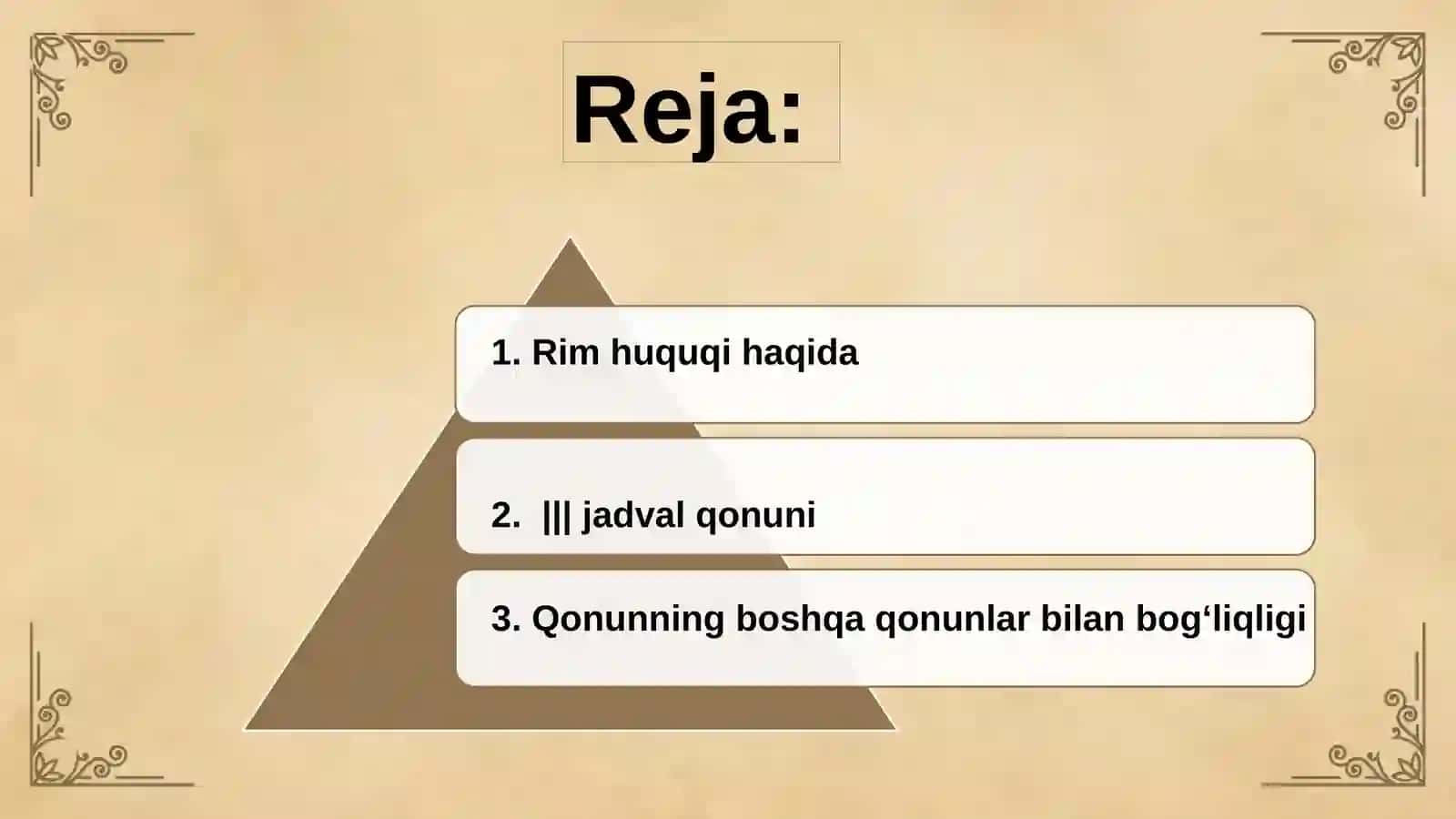 Reja:

1. Rim huquqi haqida

2. ||| jadval qonuni

3. Qonunning boshqa qonunlar bilan bog‘liqligi